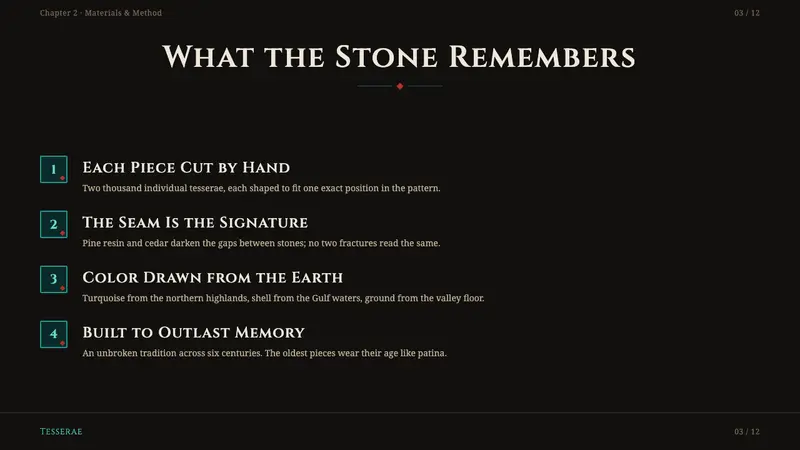 Chapter 2 · Materials & Method

03 / 12

What the Stone Remembers

1

Each Piece Cut by Hand

Two thousand individual tesserae, each shaped to fit one exact position in the pattern.

2

The Seam Is the Signature

Pine resin and cedar darken the gaps between stones; no two fractures read the same.

3

Color Drawn from the Earth

Turquoise from the northern highlands, shell from the Gulf waters, ground from the valley floor.

4

Built to Outlast Memory

An unbroken tradition across six centuries. The oldest pieces wear their age like patina.

Tesserae

03 / 12